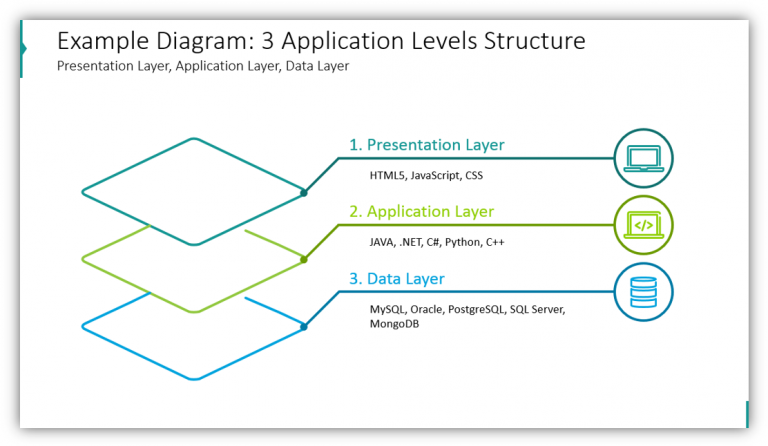 Example Diagram: 3 Application Levels Structure
Presentation Layer, Application Layer, Data Layer

1. Presentation Layer
HTML5, JavaScript, CSS

2. Application Layer
JAVA, .NET, C#, Python, C++

</>

3. Data Layer
MySQL, Oracle, PostgreSQL, SQL Server, MongoDB